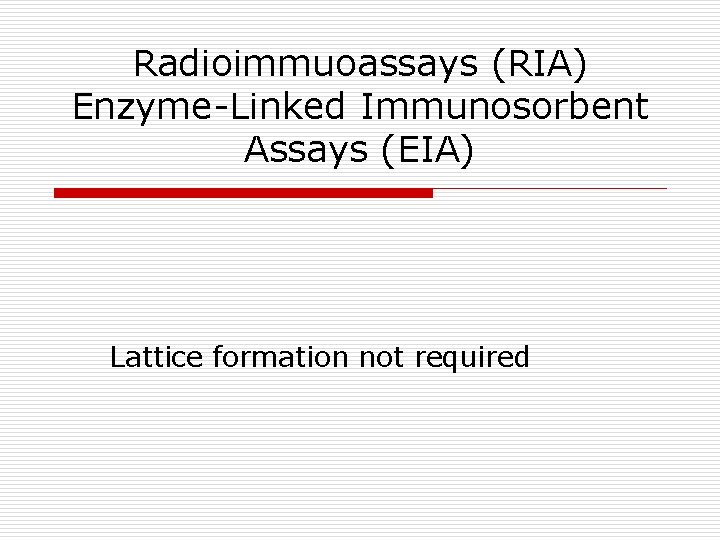 Radioimmuoassays (RIA) Enzyme-Linked Immunosorbent Assays (EIA)

Lattice formation not required